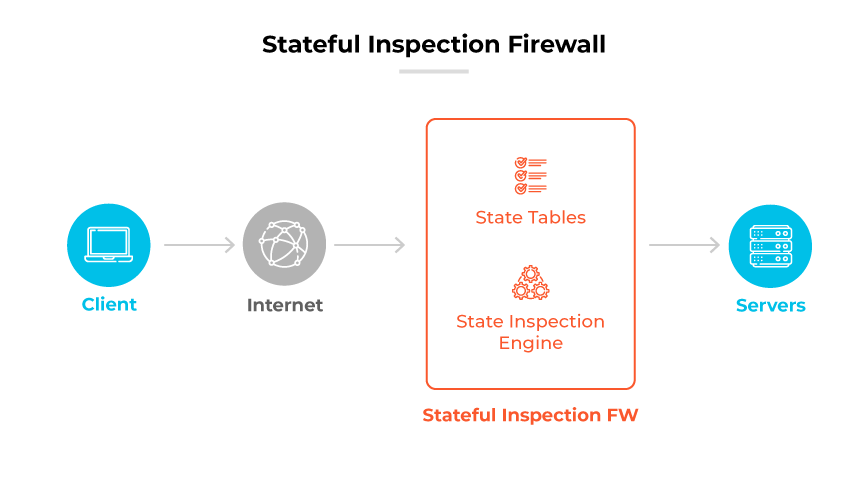 Stateful Inspection Firewall

Client

Internet

State Tables

State Inspection Engine

Stateful Inspection FW

Servers